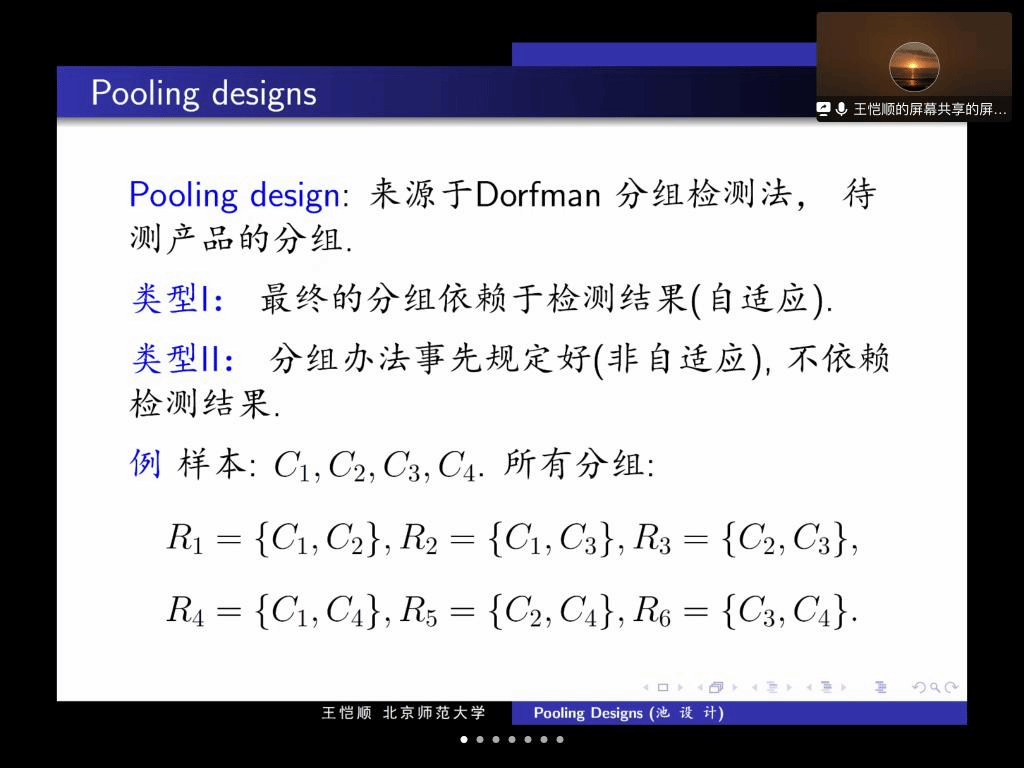 王恺顺的屏幕共享的屏…

Pooling designs

Pooling design: 来源于Dorfman 分组检测法， 待测产品的分组.

类型I: 最终的分组依赖于检测结果(自适应).

类型II: 分组办法事先规定好(非自适应), 不依赖检测结果.

例 样本: $C_1, C_2, C_3, C_4$. 所有分组:

$R_1 = \{C_1, C_2\}, R_2 = \{C_1, C_3\}, R_3 = \{C_2, C_3\},$

$R_4 = \{C_1, C_4\}, R_5 = \{C_2, C_4\}, R_6 = \{C_3, C_4\}.$

王恺顺 北京师范大学 Pooling Designs (池 设 计)